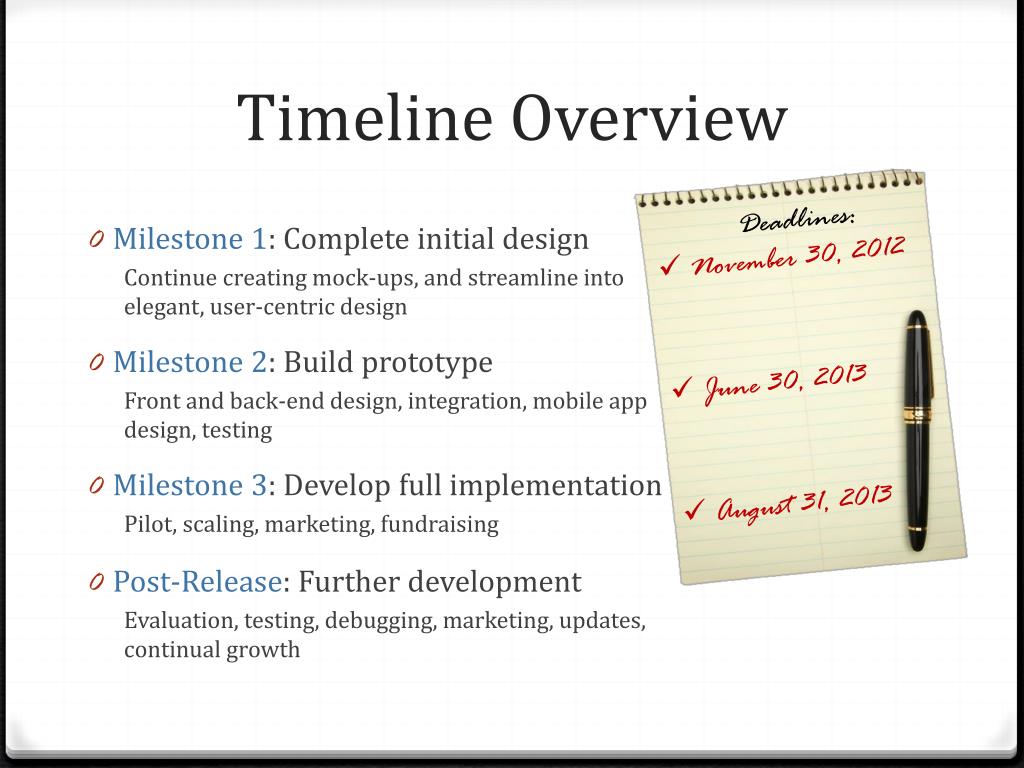 Timeline Overview

0 Milestone 1: Complete initial design
Continue creating mock-ups, and streamline into elegant, user-centric design

0 Milestone 2: Build prototype
Front and back-end design, integration, mobile app design, testing

0 Milestone 3: Develop full implementation
Pilot, scaling, marketing, fundraising

0 Post-Release: Further development
Evaluation, testing, debugging, marketing, updates, continual growth

Deadlines:
✓ November 30, 2012
✓ June 30, 2013
✓ August 31, 2013